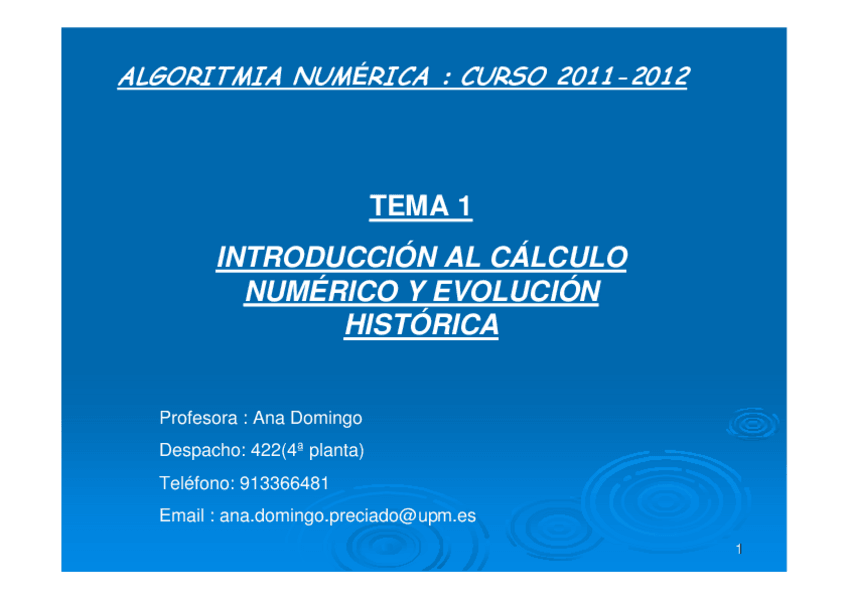 ALGORITMIA NUMÉRICA : CURSO 2011-2012

TEMA 1

INTRODUCCIÓN AL CÁLCULO NUMÉRICO Y EVOLUCIÓN HISTÓRICA

Profesora : Ana Domingo

Despacho: 422(4ª planta)

Teléfono: 913366481

Email : ana.domingo.preciado@upm.es

1